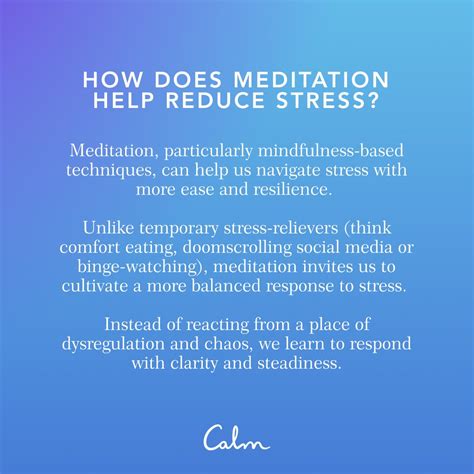 HOW DOES MEDITATION HELP REDUCE STRESS?

Meditation, particularly mindfulness-based techniques, can help us navigate stress with more ease and resilience.

Unlike temporary stress-relievers (think comfort eating, doomscrolling social media or binge-watching), meditation invites us to cultivate a more balanced response to stress.

Instead of reacting from a place of dysregulation and chaos, we learn to respond with clarity and steadiness.

Calm